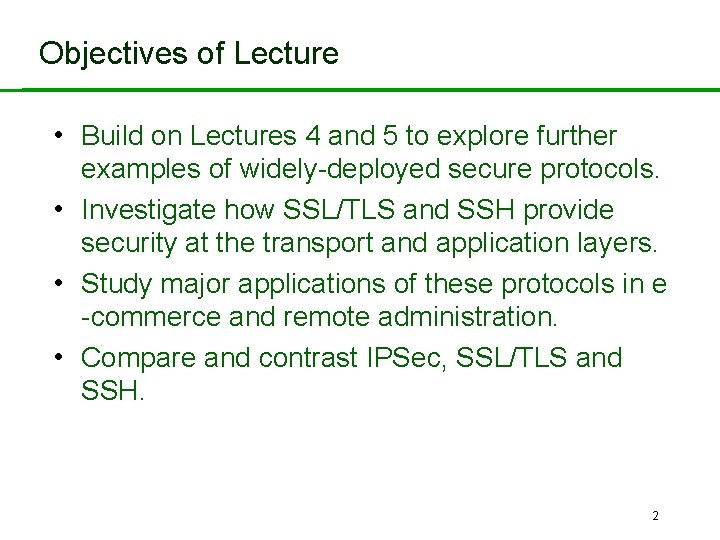 Objectives of Lecture

• Build on Lectures 4 and 5 to explore further examples of widely-deployed secure protocols.

• Investigate how SSL/TLS and SSH provide security at the transport and application layers.

• Study major applications of these protocols in e -commerce and remote administration.

• Compare and contrast IPSec, SSL/TLS and SSH.

2